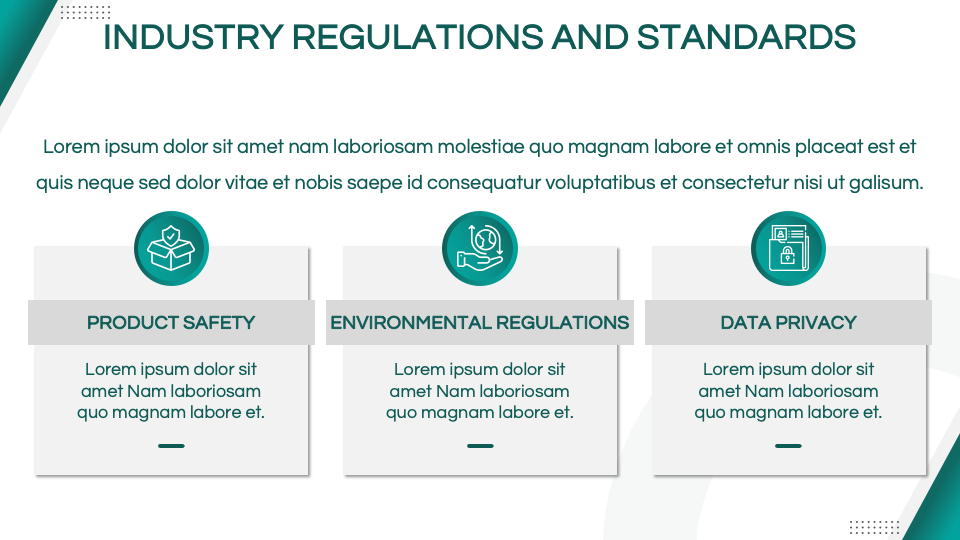 INDUSTRY REGULATIONS AND STANDARDS

Lorem ipsum dolor sit amet nam laboriosam molestiae quo magnam labore et omnis placeat est et quis neque sed dolor vitae et nobis saepe id consequatur voluptatibus et consectetur nisi ut galisum.

PRODUCT SAFETY

Lorem ipsum dolor sit amet Nam laboriosam quo magnam labore et.

ENVIRONMENTAL REGULATIONS

Lorem ipsum dolor sit amet Nam laboriosam quo magnam labore et.

DATA PRIVACY

Lorem ipsum dolor sit amet Nam laboriosam quo magnam labore et.